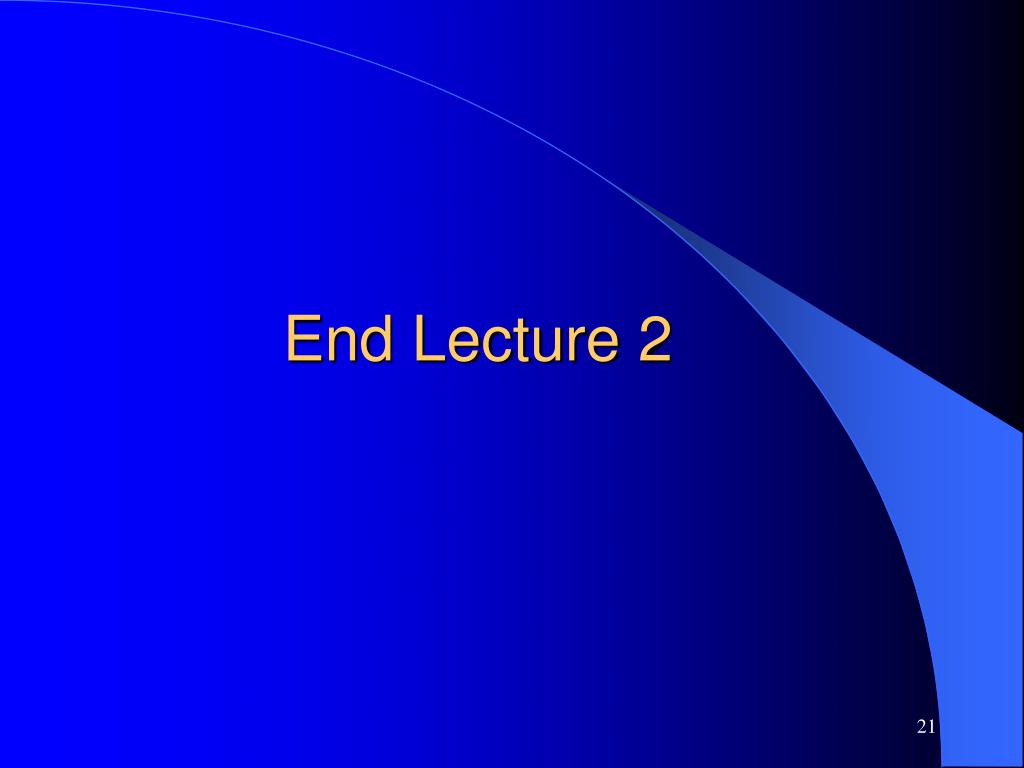 End Lecture 2

21